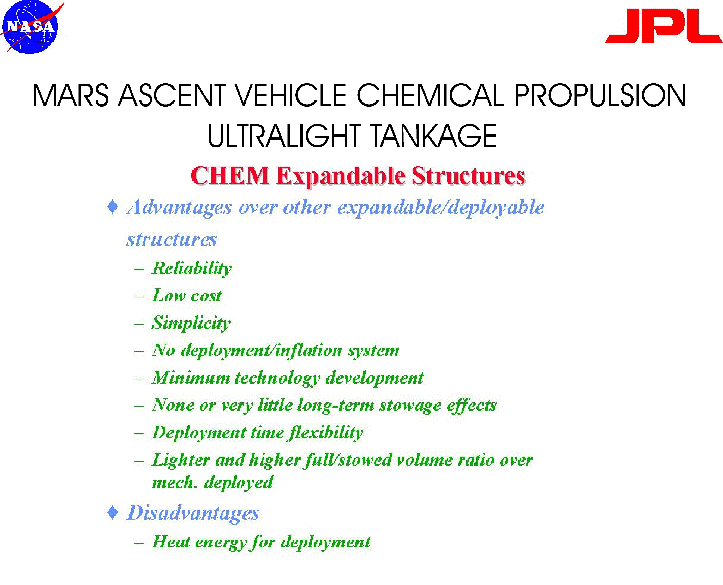 NASA

JPL

MARS ASCENT VEHICLE CHEMICAL PROPULSION ULTRALIGHT TANKAGE

CHEM Expandable Structures

♦ Advantages over other expandable/deployable structures

– Reliability

– Low cost

– Simplicity

– No deployment/inflation system

– Minimum technology development

– None or very little long-term stowage effects

– Deployment time flexibility

– Lighter and higher full/stowed volume ratio over mech. deployed

♦ Disadvantages

– Heat energy for deployment